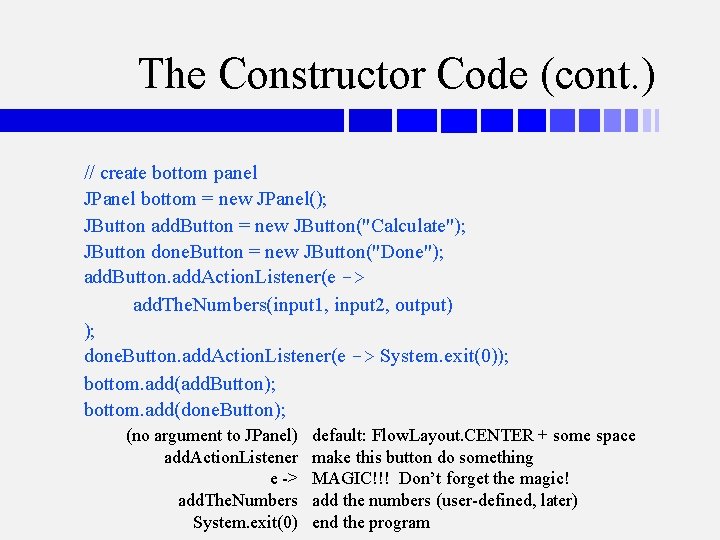 The Constructor Code (cont.)

// create bottom panel
JPanel bottom = new JPanel();
JButton addButton = new JButton("Calculate");
JButton doneButton = new JButton("Done");
addButton.addActionListener(e ->
addTheNumbers(input1, input2, output)
);
doneButton.addActionListener(e -> System.exit(0));
bottom.add(addButton);
bottom.add(doneButton);

| | |
|---|---|
| (no argument to JPanel) | default: FlowLayout.CENTER + some space |
| addActionListener | make this button do something |
| e -> | MAGIC!!! Don't forget the magic! |
| addTheNumbers | add the numbers (user-defined, later) |
| System.exit(0) | end the program |